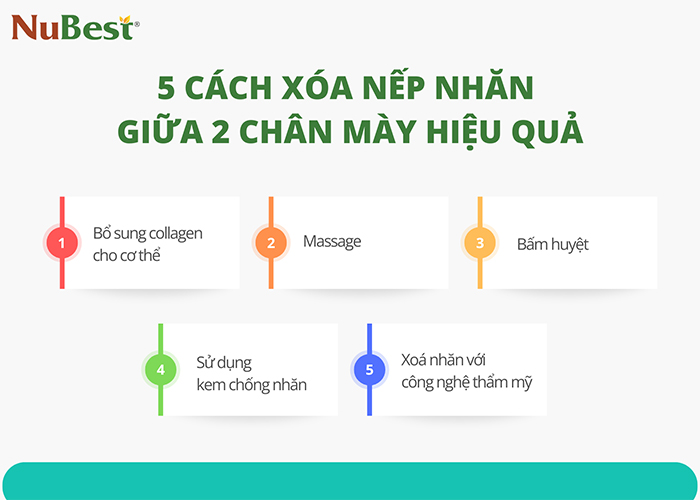 NuBest®

5 CÁCH XÓA NẾP NHĂN GIỮA 2 CHÂN MÀY HIỆU QUẢ

1 Bổ sung collagen cho cơ thể

2 Massage

3 Bấm huyệt

4 Sử dụng kem chống nhăn

5 Xoá nhăn với công nghệ thẩm mỹ